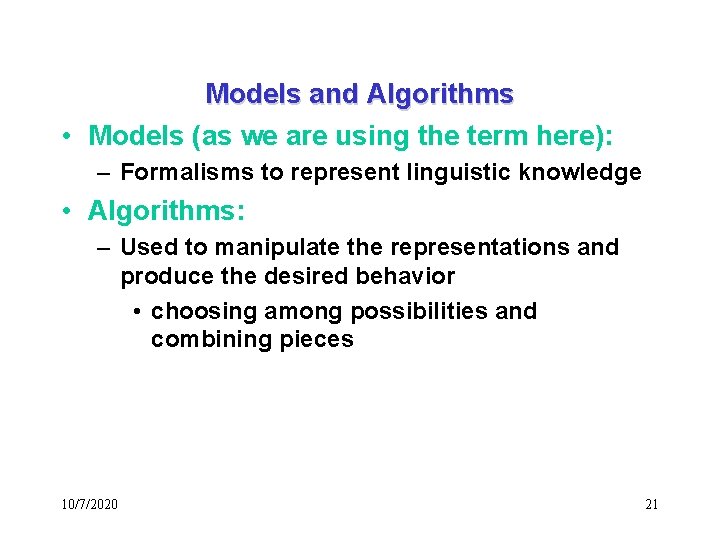 Models and Algorithms

• Models (as we are using the term here):
– Formalisms to represent linguistic knowledge

• Algorithms:
– Used to manipulate the representations and produce the desired behavior
• choosing among possibilities and combining pieces

10/7/2020

21